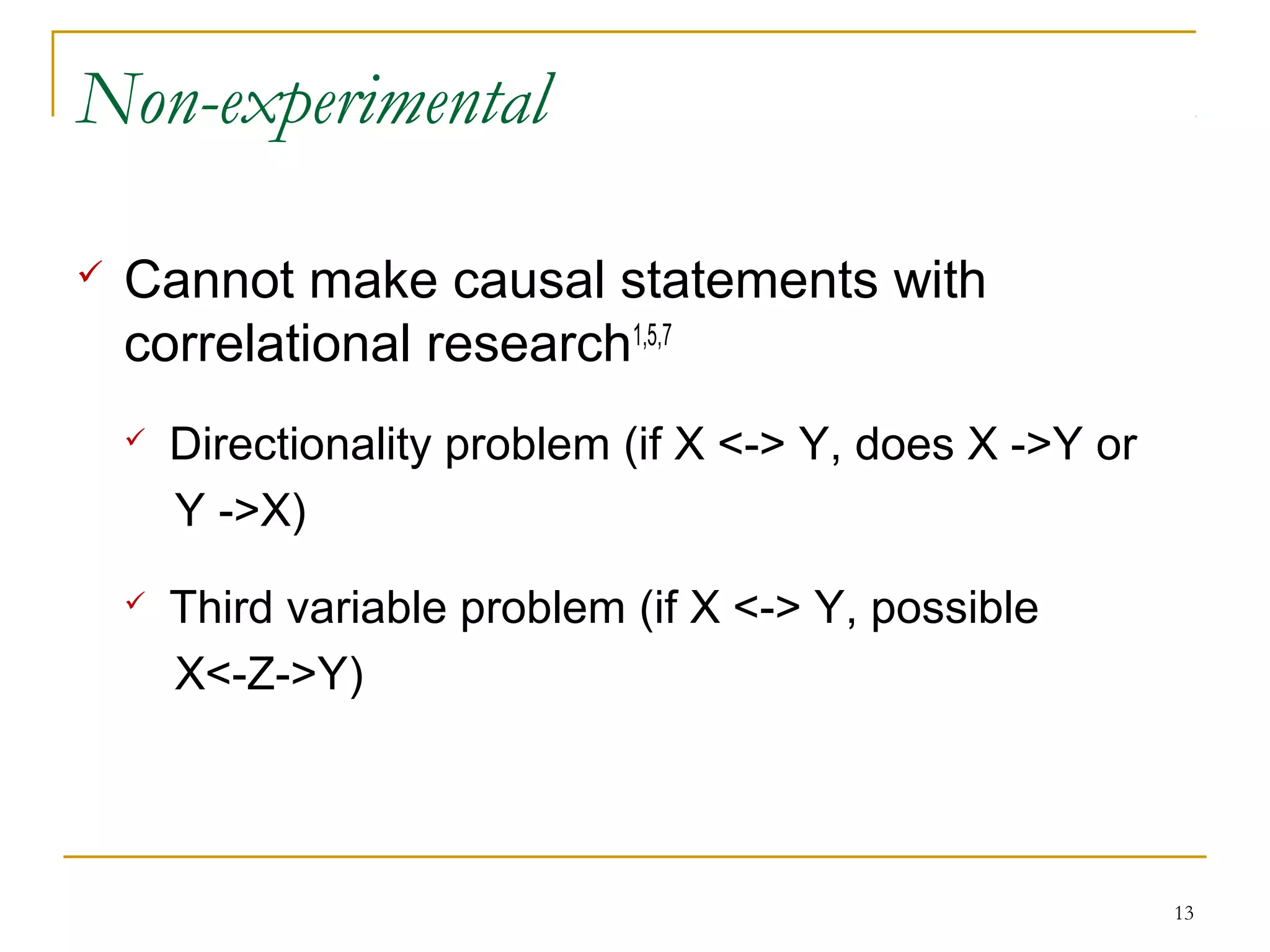 Non-experimental

✓ Cannot make causal statements with correlational research$^{1,5,7}$

✓ Directionality problem (if X <-> Y, does X ->Y or Y ->X)

✓ Third variable problem (if X <-> Y, possible X<-Z->Y)

13